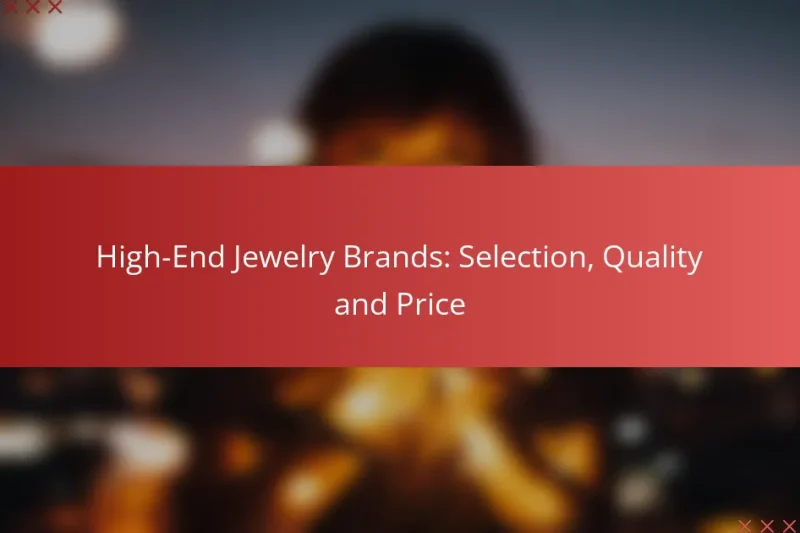 High-End Jewelry Brands: Selection, Quality and Price